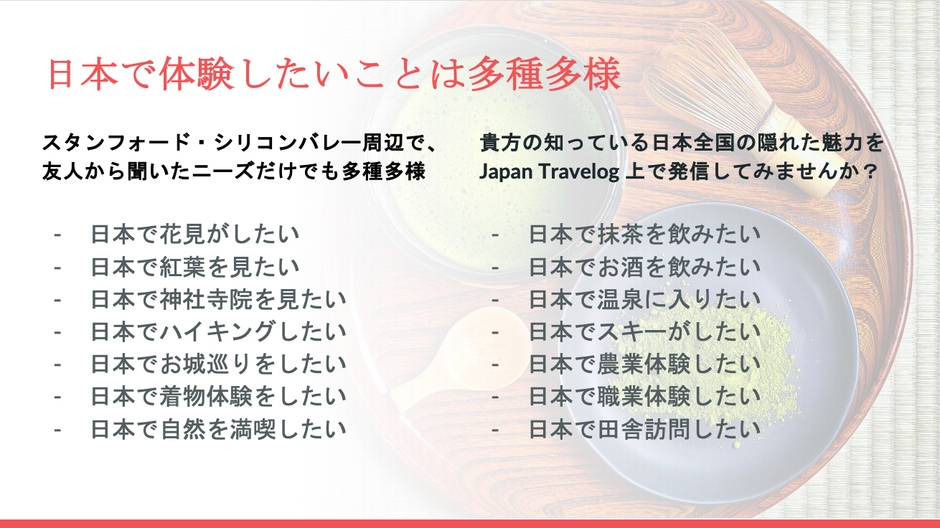 日本で体験したいことは多種多様

スタンフォード・シリコンバレー周辺で、友人から聞いたニーズだけでも多種多様

- 日本で花見がしたい
- 日本で紅葉を見たい
- 日本で神社寺院を見たい
- 日本でハイキングしたい
- 日本でお城巡りをしたい
- 日本で着物体験をしたい
- 日本で自然を満喫したい

貴方の知っている日本全国の隠れた魅力を Japan Travelog 上で発信してみませんか？

- 日本で抹茶を飲みたい
- 日本でお酒を飲みたい
- 日本で温泉に入りたい
- 日本でスキーがしたい
- 日本で農業体験したい
- 日本で職業体験したい
- 日本で田舎訪問したい